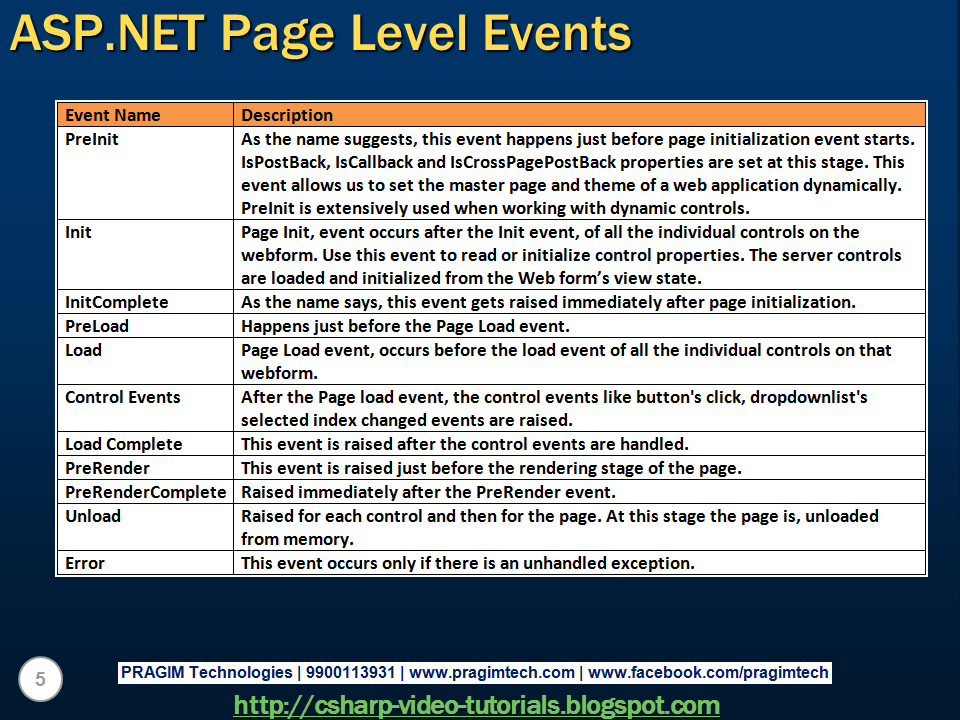 ASP.NET Page Level Events

| Event Name | Description |
|---|---|
| PreInit | As the name suggests, this event happens just before page initialization event starts. IsPostBack, IsCallback and IsCrossPagePostBack properties are set at this stage. This event allows us to set the master page and theme of a web application dynamically. PreInit is extensively used when working with dynamic controls. |
| Init | Page Init, event occurs after the Init event, of all the individual controls on the webform. Use this event to read or initialize control properties. The server controls are loaded and initialized from the Web form's view state. |
| InitComplete | As the name says, this event gets raised immediately after page initialization. |
| PreLoad | Happens just before the Page Load event. |
| Load | Page Load event, occurs before the load event of all the individual controls on that webform. |
| Control Events | After the Page load event, the control events like button's click, dropdownlist's selected index changed events are raised. |
| Load Complete | This event is raised after the control events are handled. |
| PreRender | This event is raised just before the rendering stage of the page. |
| PreRenderComplete | Raised immediately after the PreRender event. |
| Unload | Raised for each control and then for the page. At this stage the page is, unloaded from memory. |
| Error | This event occurs only if there is an unhandled exception. |

5

PRAGIM Technologies | 9900113931 | www.pragimtech.com | www.facebook.com/pragimtech

http://csharp-video-tutorials.blogspot.com